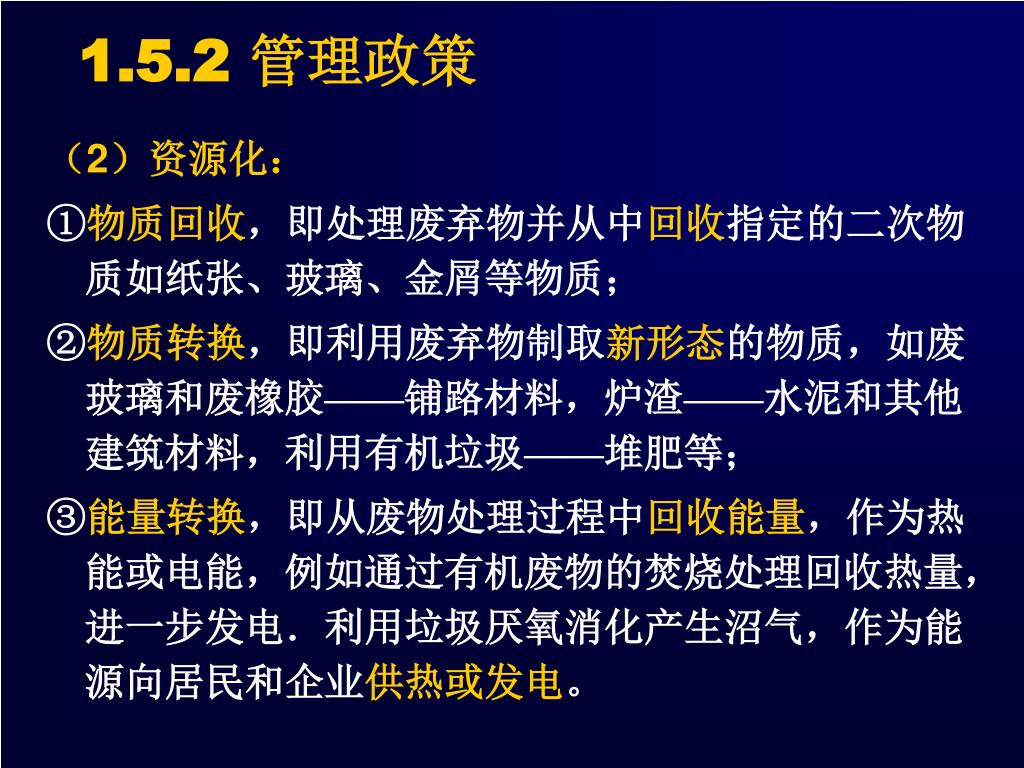 1.5.2 管理政策

（2）资源化：

①物质回收，即处理废弃物并从中回收指定的二次物质如纸张、玻璃、金屑等物质；

②物质转换，即利用废弃物制取新形态的物质，如废玻璃和废橡胶——铺路材料，炉渣——水泥和其他建筑材料，利用有机垃圾——堆肥等；

③能量转换，即从废物处理过程中回收能量，作为热能或电能，例如通过有机废物的焚烧处理回收热量，进一步发电．利用垃圾厌氧消化产生沼气，作为能源向居民和企业供热或发电。